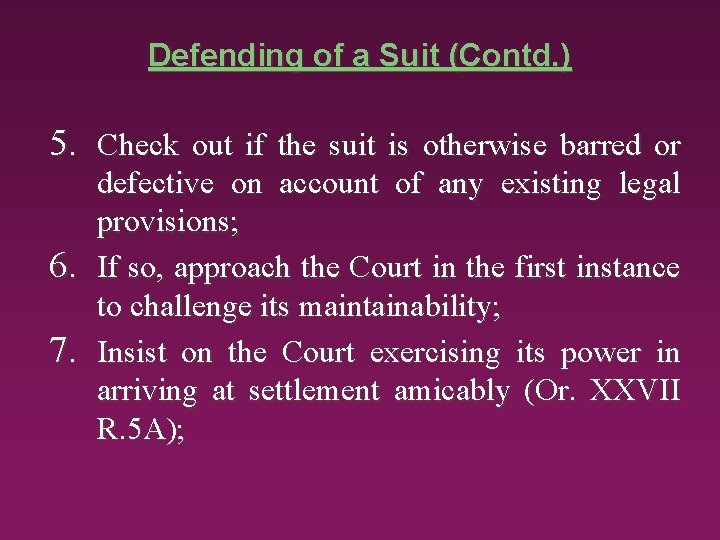 Defending of a Suit (Contd.)

5. Check out if the suit is otherwise barred or defective on account of any existing legal provisions;

6. If so, approach the Court in the first instance to challenge its maintainability;

7. Insist on the Court exercising its power in arriving at settlement amicably (Or. XXVII R.5A);